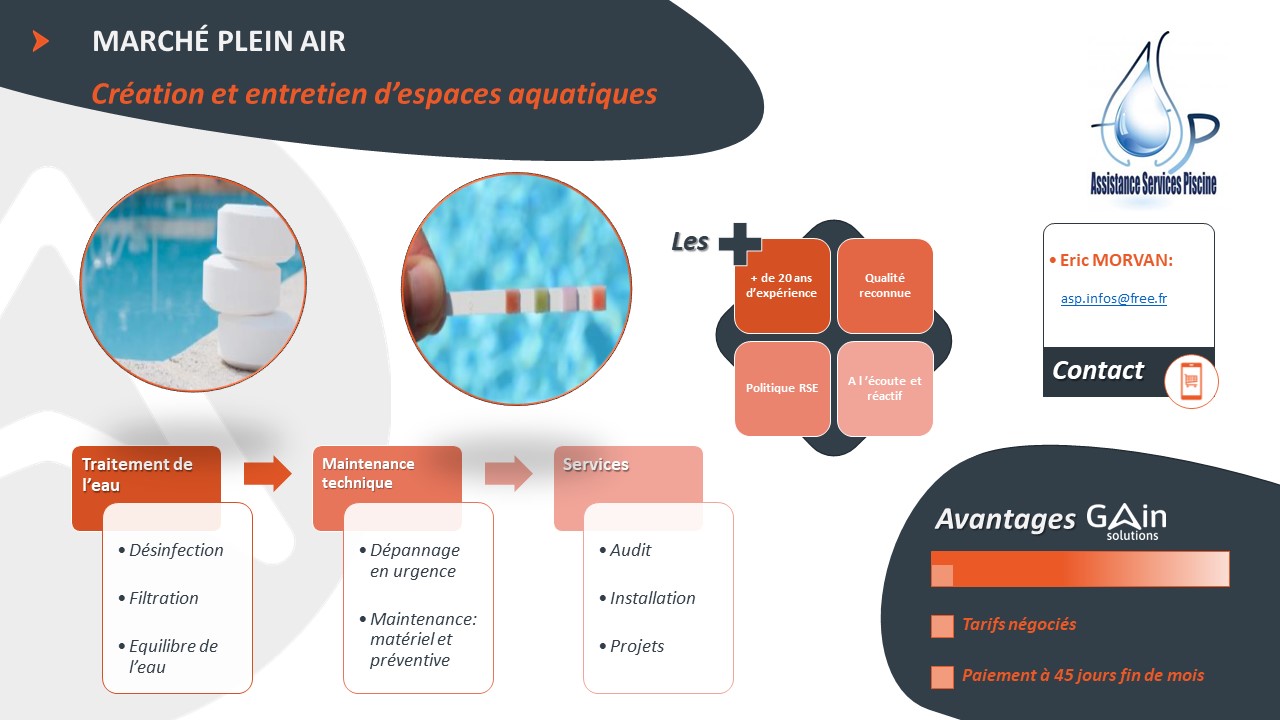 MARCHÉ PLEIN AIR

Création et entretien d'espaces aquatiques

ASP
Assistance Services Piscine

Les +

+ de 20 ans d'expérience

Qualité reconnue

Politique RSE

A l'écoute et réactif

• Eric MORVAN:

asp.infos@free.fr

Contact

Traitement de l'eau

• Désinfection
• Filtration
• Equilibre de l'eau

Maintenance technique

• Dépannage en urgence
• Maintenance: matériel et préventive

Services

• Audit
• Installation
• Projets

Avantages GAin solutions

Tarifs négociés

Paiement à 45 jours fin de mois